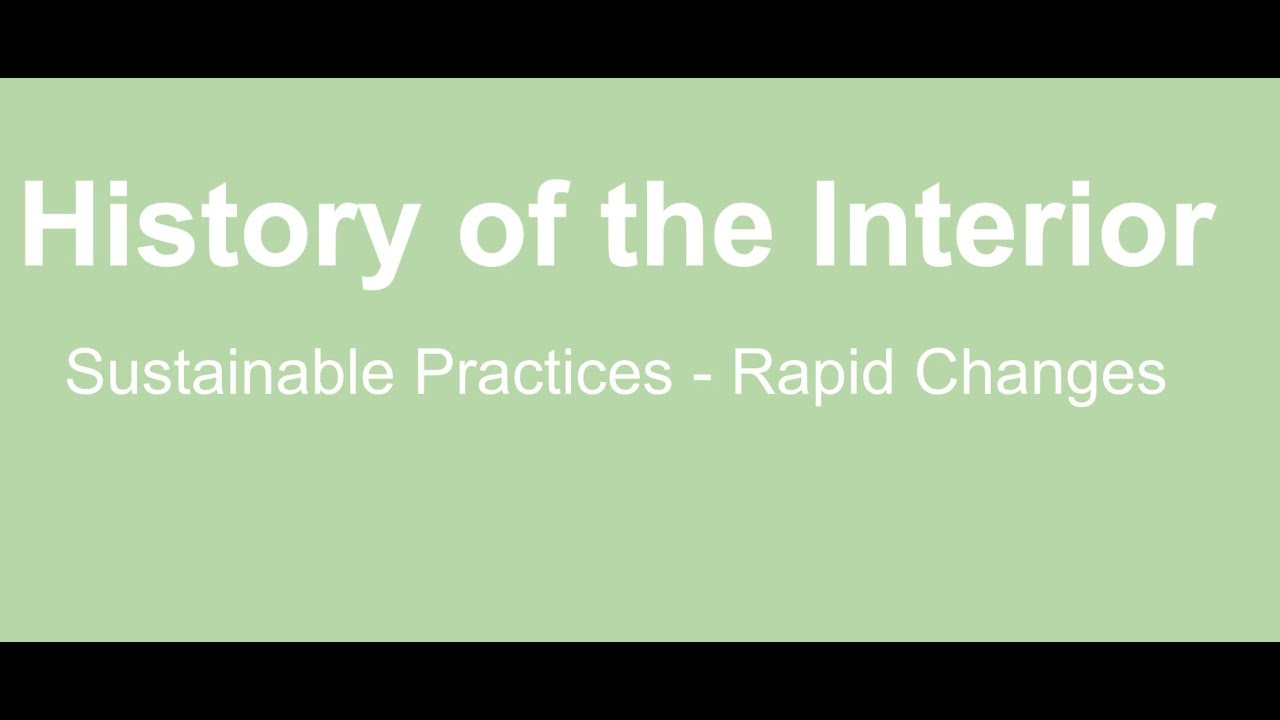 History of the Interior

Sustainable Practices - Rapid Changes